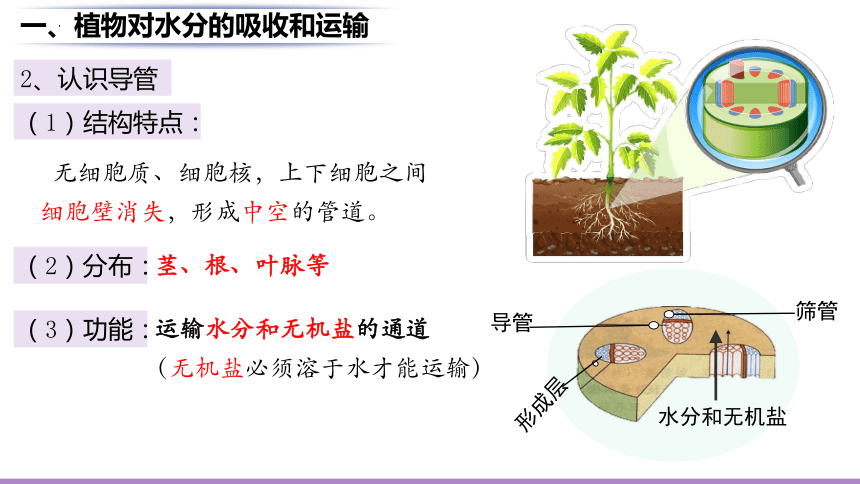 一、植物对水分的吸收和运输

2、认识导管

（1）结构特点：

无细胞质、细胞核，上下细胞之间细胞壁消失，形成中空的管道。

（2）分布：茎、根、叶脉等

（3）功能：运输水分和无机盐的通道

（无机盐必须溶于水才能运输）

导管

筛管

形成层

水分和无机盐